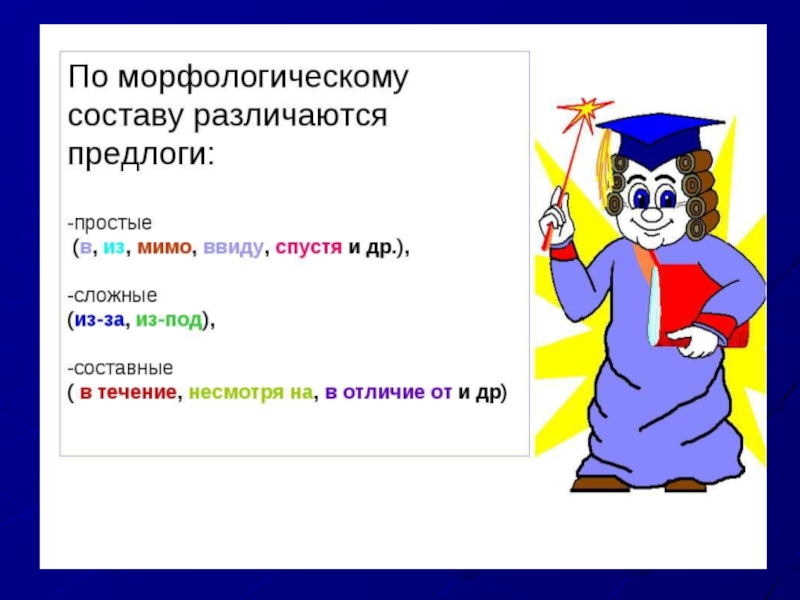 По морфологическому составу различаются предлоги:

-простые
(в, из, мимо, ввиду, спустя и др.),

-сложные
(из-за, из-под),

-составные
( в течение, несмотря на, в отличие от и др)